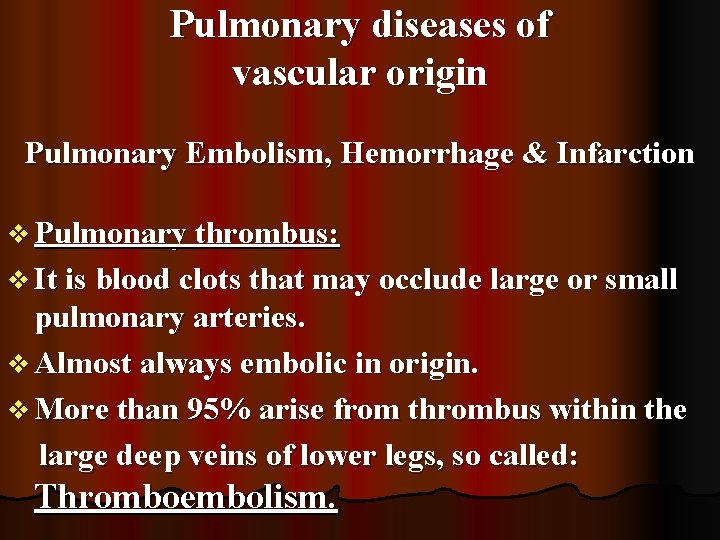 Pulmonary diseases of vascular origin

Pulmonary Embolism, Hemorrhage & Infarction

❖ Pulmonary thrombus:

❖ It is blood clots that may occlude large or small pulmonary arteries.

❖ Almost always embolic in origin.

❖ More than 95% arise from thrombus within the large deep veins of lower legs, so called: Thromboembolism.